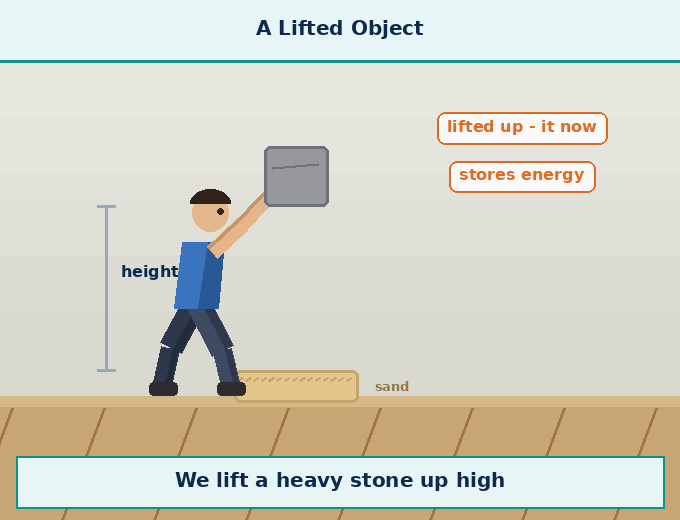 A Lifted Object

lifted up - it now

stores energy

height

sand

We lift a heavy stone up high